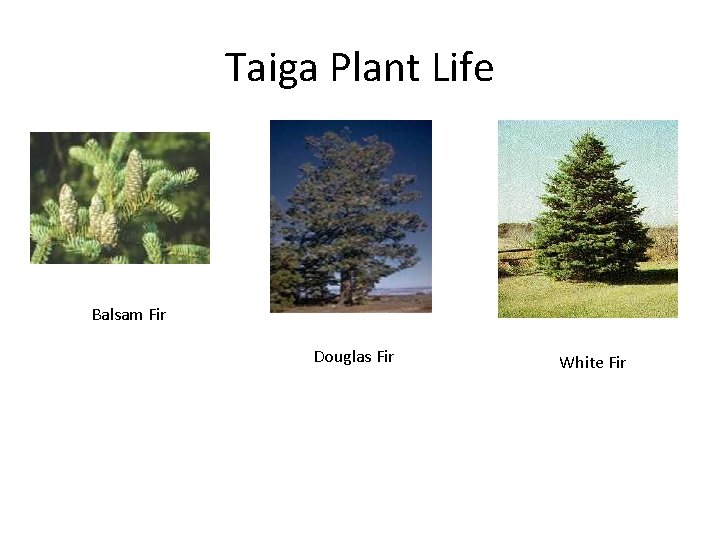 Taiga Plant Life

Balsam Fir

Douglas Fir

White Fir